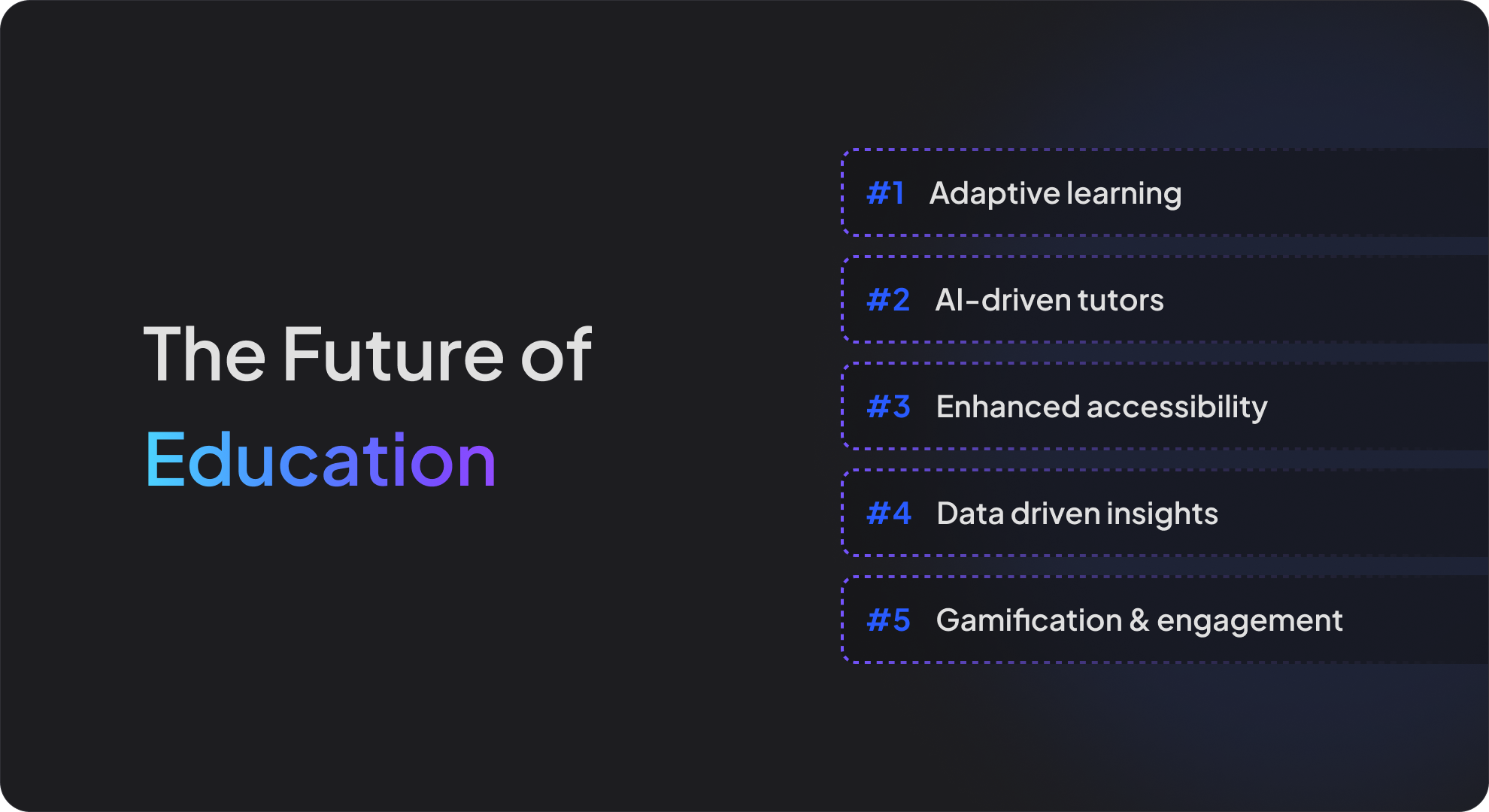 The Future of
Education

#1 Adaptive learning

#2 AI-driven tutors

#3 Enhanced accessibility

#4 Data driven insights

#5 Gamification & engagement